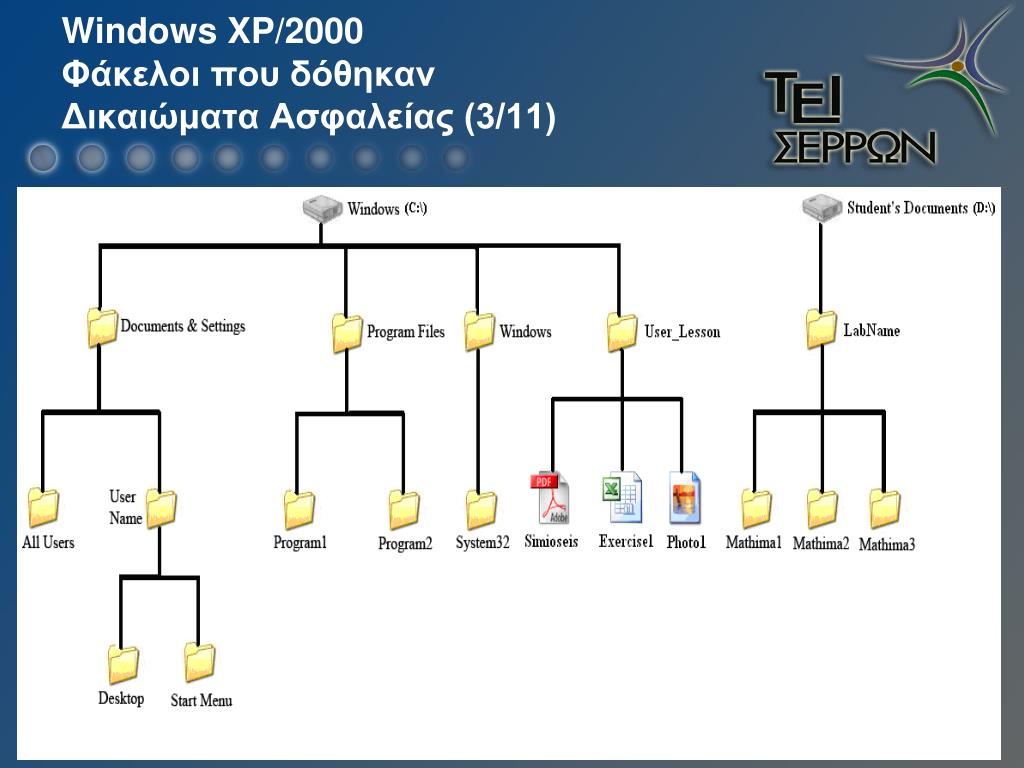 Windows XP/2000
Φάκελοι που δόθηκαν
Δικαιώματα Ασφαλείας (3/11)

ΤΕΙ ΣΕΡΡΩΝ

Windows (C:\)

Student's Documents (D:\)

Documents & Settings

Program Files

Windows

User_Lesson

LabName

All Users

User Name

Program1

Program2

System32

PDF

Adobe

Simioseis

Exercise1

Photo1

Mathima1

Mathima2

Mathima3

Desktop

Start Menu